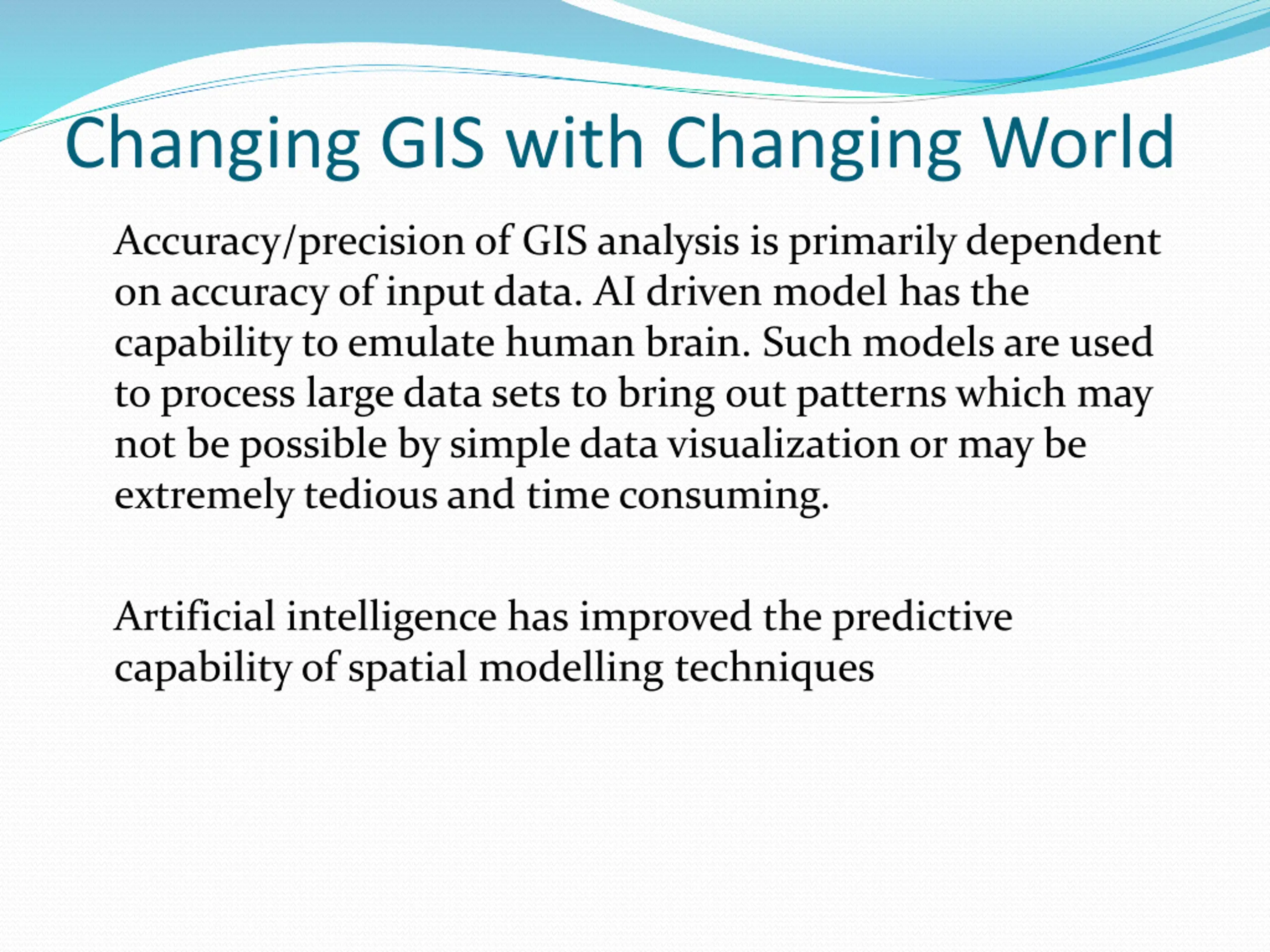 Changing GIS with Changing World

Accuracy/precision of GIS analysis is primarily dependent on accuracy of input data. AI driven model has the capability to emulate human brain. Such models are used to process large data sets to bring out patterns which may not be possible by simple data visualization or may be extremely tedious and time consuming.

Artificial intelligence has improved the predictive capability of spatial modelling techniques